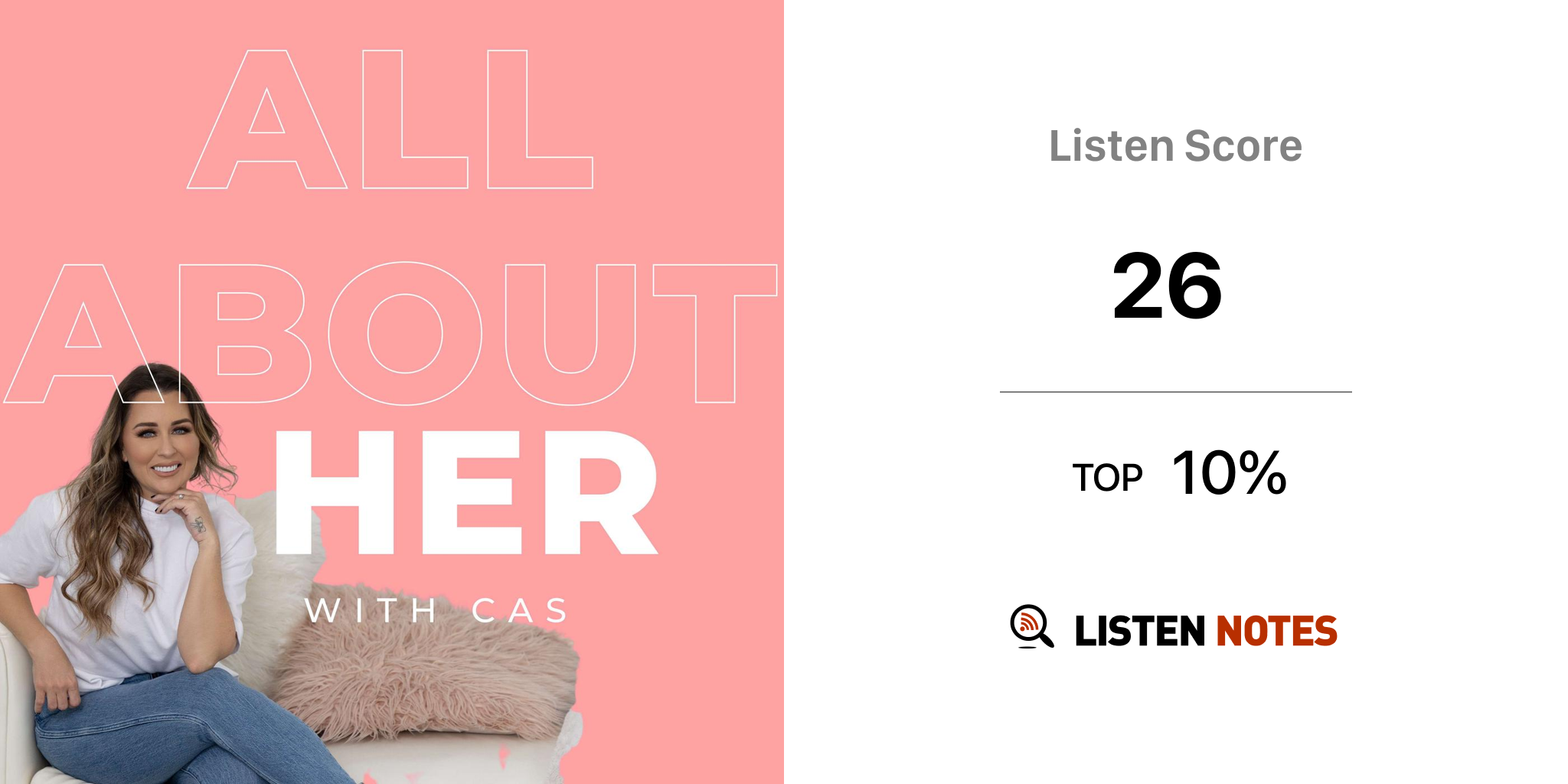 ALL ABOUT HER

WITH CAS

Listen Score

26

TOP 10%

LISTEN NOTES